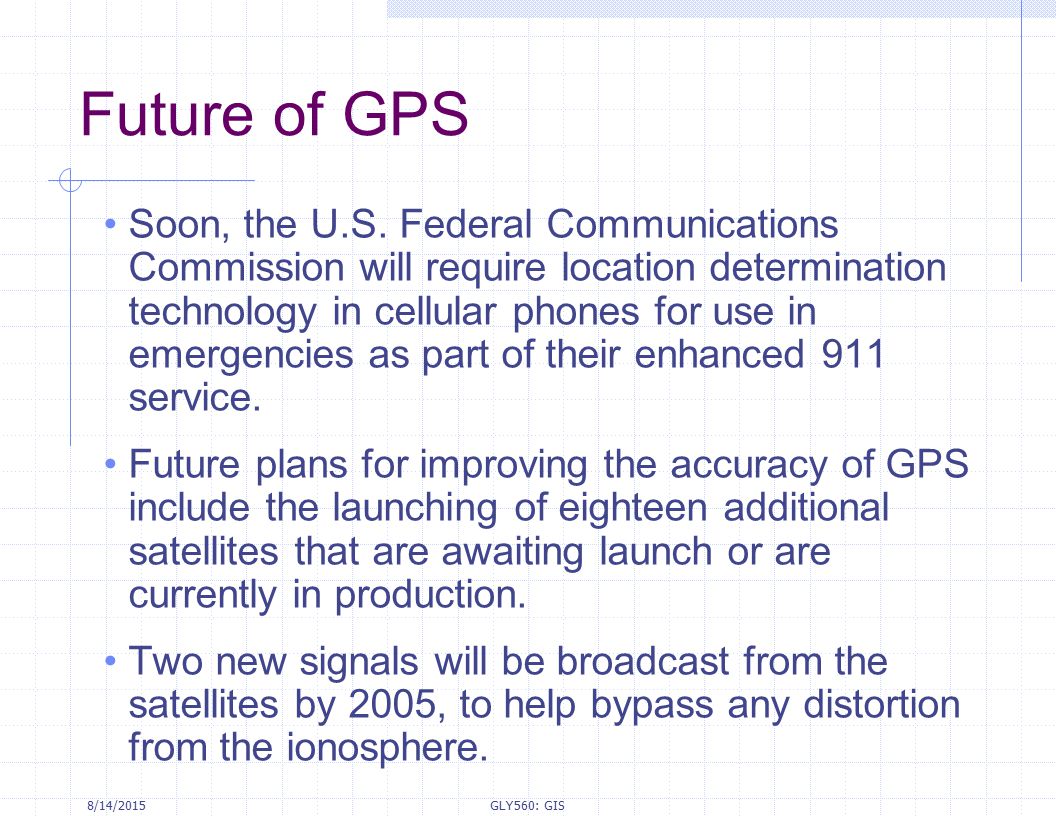 Future of GPS

• Soon, the U.S. Federal Communications Commission will require location determination technology in cellular phones for use in emergencies as part of their enhanced 911 service.

• Future plans for improving the accuracy of GPS include the launching of eighteen additional satellites that are awaiting launch or are currently in production.

• Two new signals will be broadcast from the satellites by 2005, to help bypass any distortion from the ionosphere.

8/14/2015

GLY560: GIS